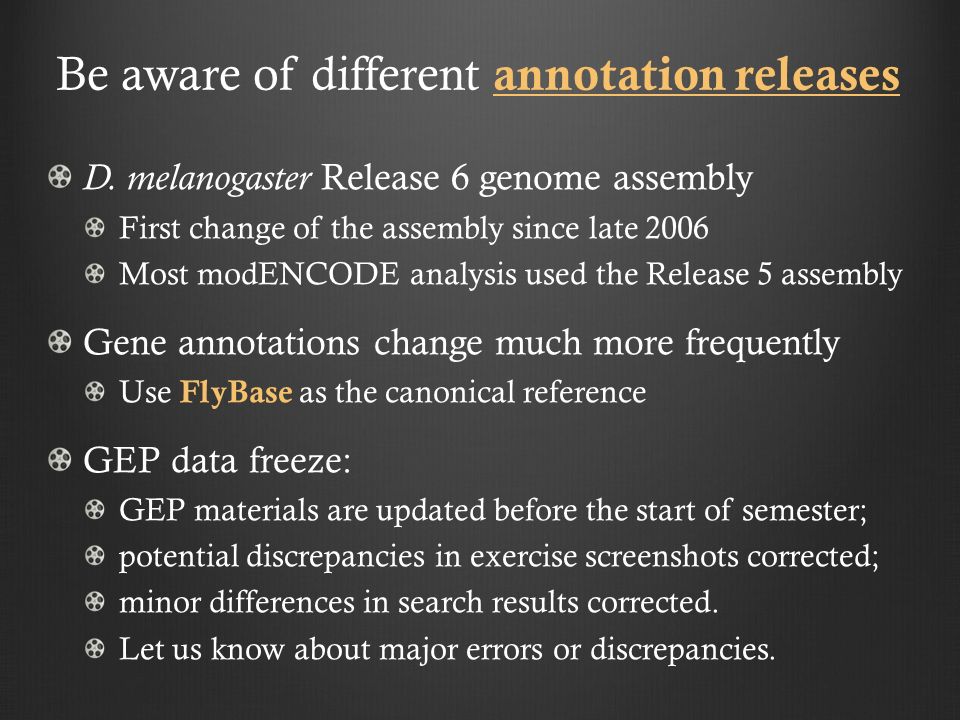 Be aware of different annotation releases

D. melanogaster Release 6 genome assembly

First change of the assembly since late 2006

Most modENCODE analysis used the Release 5 assembly

Gene annotations change much more frequently

Use FlyBase as the canonical reference

GEP data freeze:

GEP materials are updated before the start of semester;

potential discrepancies in exercise screenshots corrected;

minor differences in search results corrected.

Let us know about major errors or discrepancies.